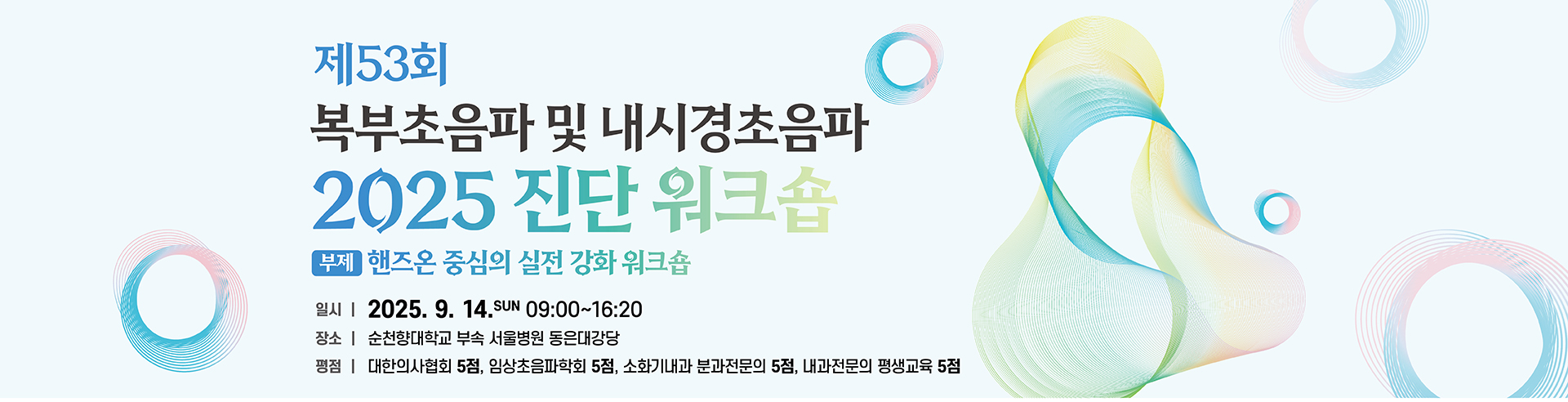 제53회

복부초음파 및 내시경초음파

2025 진단 워크숍

부제 핸즈온 중심의 실전 강화 워크숍

일시 | 2025. 9. 14.SUN 09:00~16:20

장소 | 순천향대학교 부속 서울병원 동은대강당

평점 | 대한의사협회 5점, 임상초음파학회 5점, 소화기내과 분과전문의 5점, 내과전문의 평생교육 5점